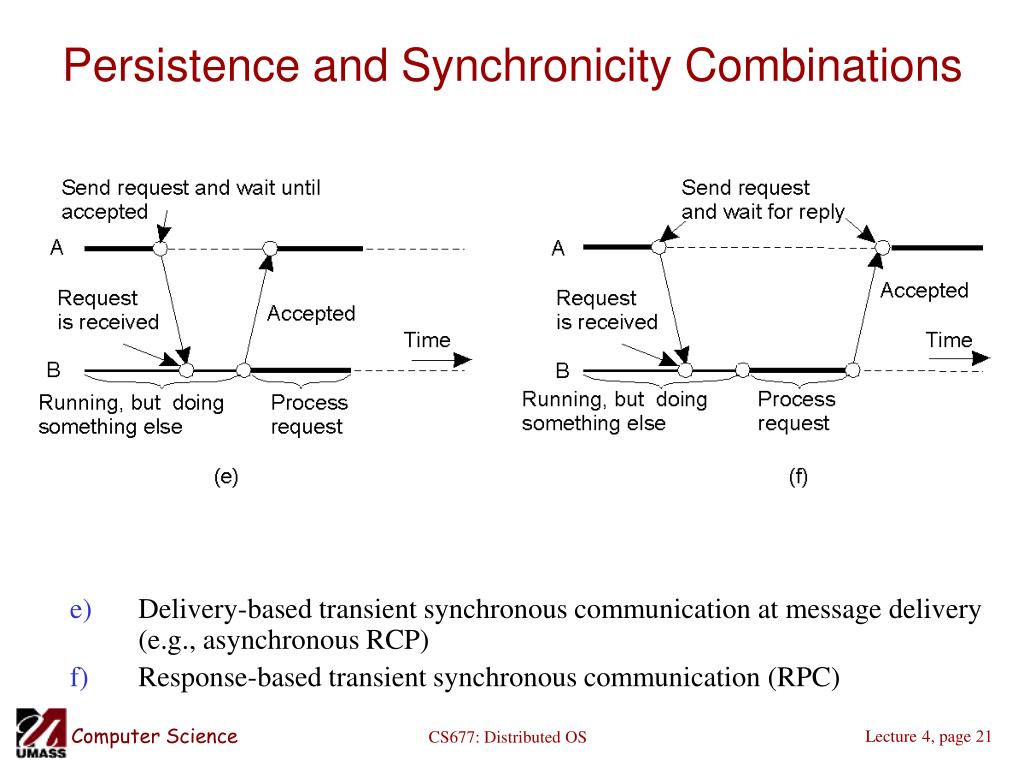 Persistence and Synchronicity Combinations

Send request and wait until accepted

A

Request is received

Accepted

Time

B

Running, but doing something else

Process request

(e)

Send request and wait for reply

A

Request is received

Accepted

Time

B

Running, but doing something else

Process request

(f)

e) Delivery-based transient synchronous communication at message delivery (e.g., asynchronous RCP)

f) Response-based transient synchronous communication (RPC)

UMASS Computer Science

CS677: Distributed OS

Lecture 4, page 21